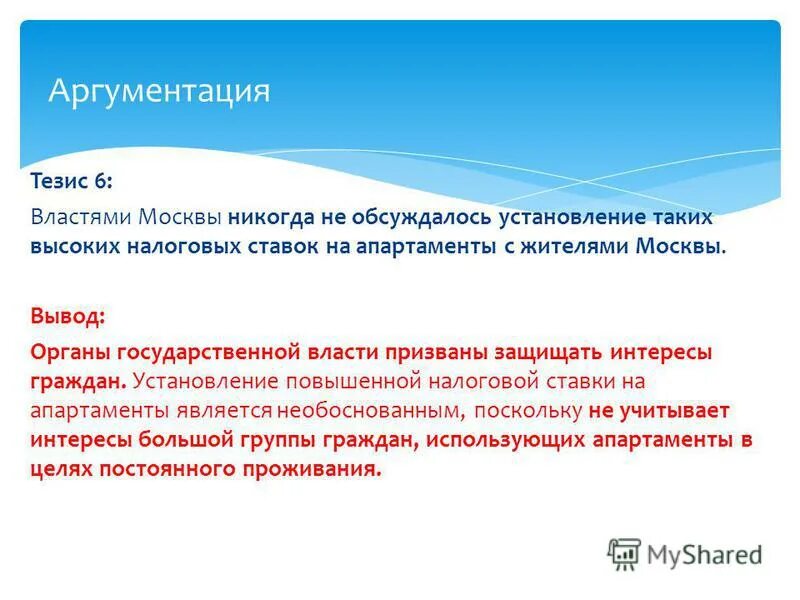 Аргументация

Тезис 6:

Властями Москвы никогда не обсуждалось установление таких высоких налоговых ставок на апартаменты с жителями Москвы.

Вывод:

Органы государственной власти призваны защищать интересы граждан. Установление повышенной налоговой ставки на апартаменты является необоснованным, поскольку не учитывает интересы большой группы граждан, использующих апартаменты в целях постоянного проживания.

MyShared